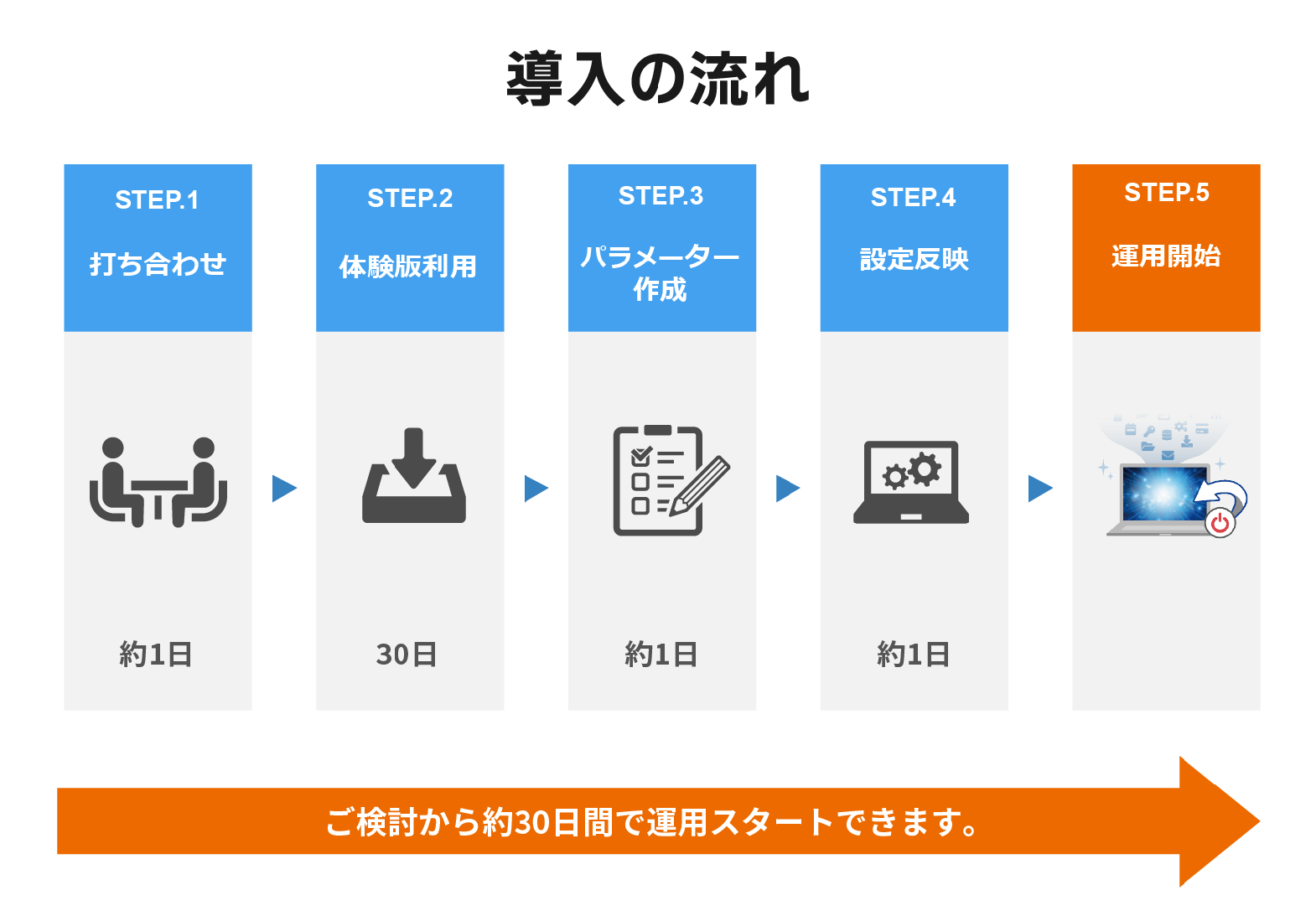 導入の流れ

STEP.1
打ち合わせ
約1日

STEP.2
体験版利用
30日

STEP.3
パラメーター作成
約1日

STEP.4
設定反映
約1日

STEP.5
運用開始

ご検討から約30日間で運用スタートできます。